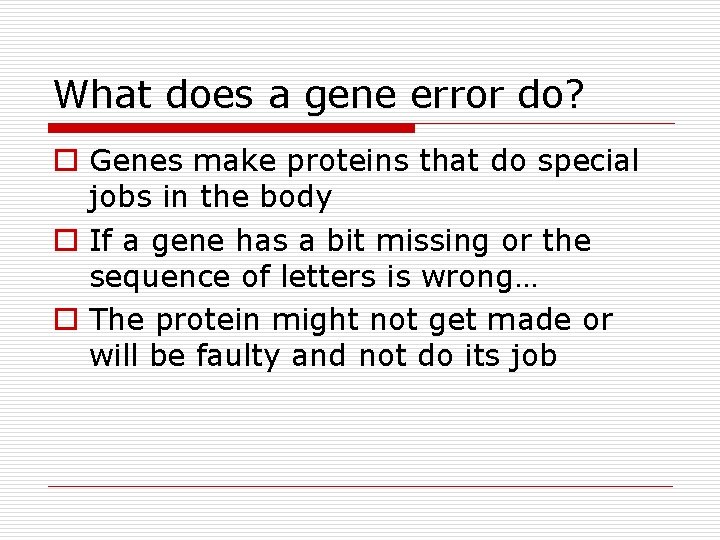 What does a gene error do?

Genes make proteins that do special jobs in the body

If a gene has a bit missing or the sequence of letters is wrong…

The protein might not get made or will be faulty and not do its job